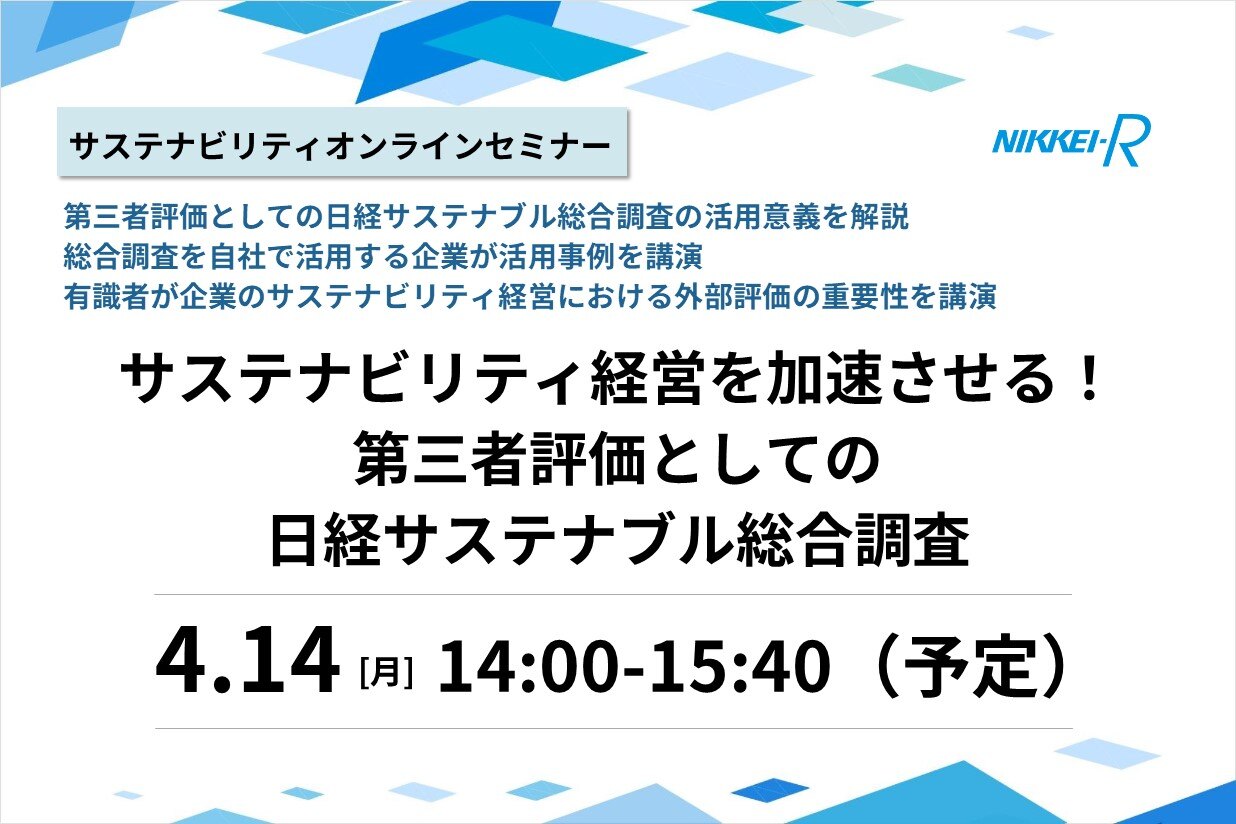 サステナビリティオンラインセミナー

NIKKEI-R

第三者評価としての日経サステナブル総合調査の活用意義を解説
総合調査を自社で活用する企業が活用事例を講演
有識者が企業のサステナビリティ経営における外部評価の重要性を講演

サステナビリティ経営を加速させる！
第三者評価としての
日経サステナブル総合調査

4.14 [月] 14:00-15:40（予定）